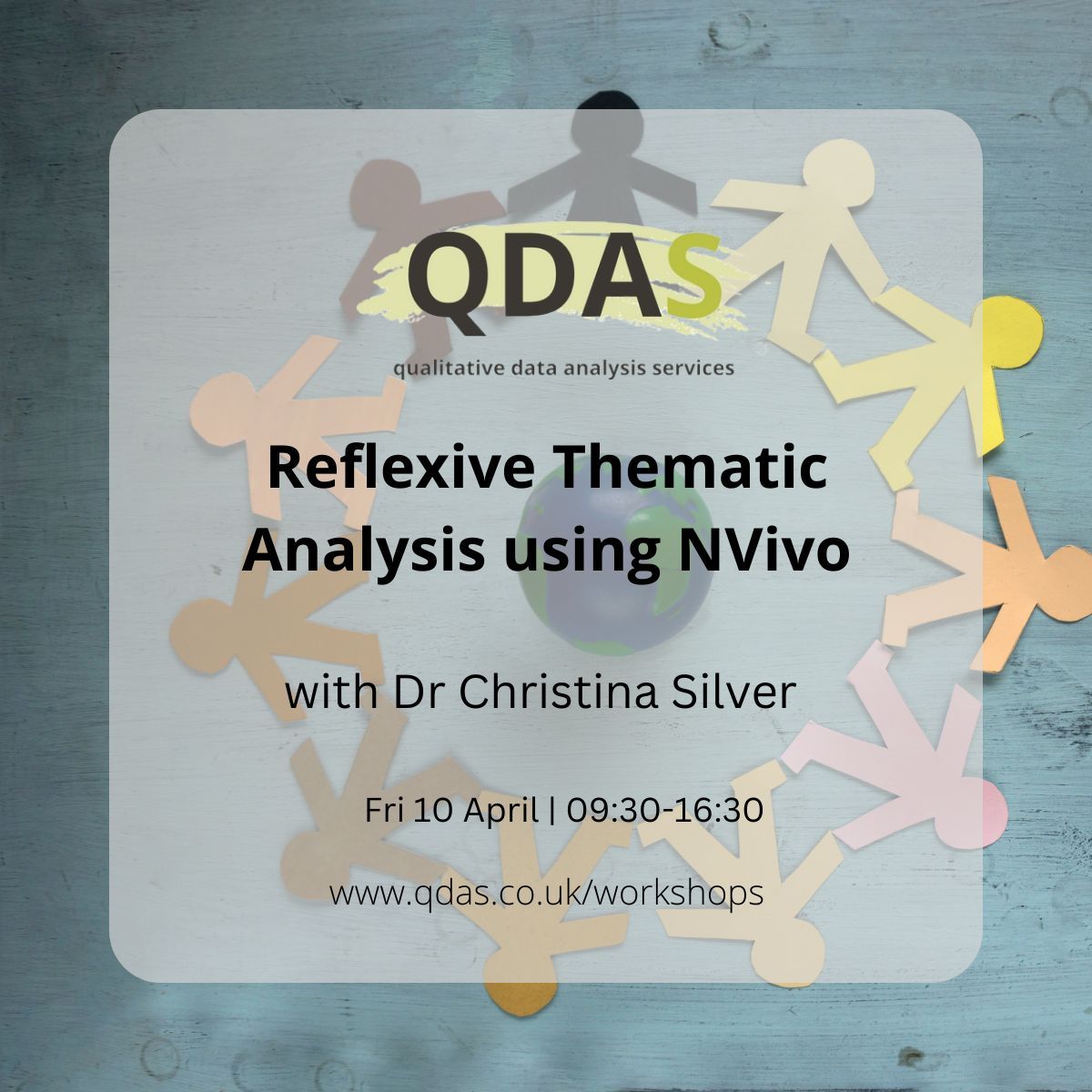 QDAS

qualitative data analysis services

Reflexive Thematic Analysis using NVivo

with Dr Christina Silver

Fri 10 April | 09:30-16:30

www.qdas.co.uk/workshops